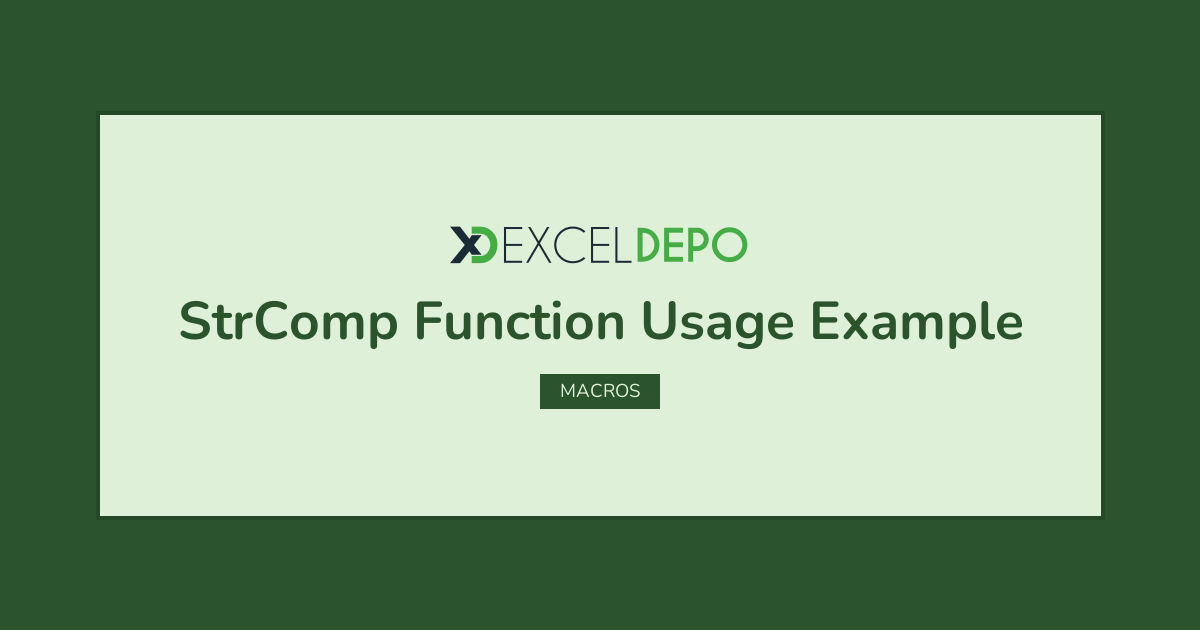 XD EXCELDEPO

StrComp Function Usage Example

MACROS